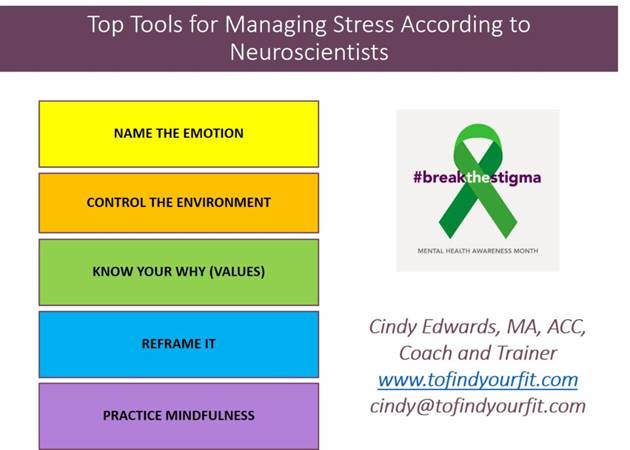 Top Tools for Managing Stress According to Neuroscientists

NAME THE EMOTION

CONTROL THE ENVIRONMENT

KNOW YOUR WHY (VALUES)

REFRAME IT

PRACTICE MINDFULNESS

#breakthestigma

MENTAL HEALTH AWARENESS MONTH

Cindy Edwards, MA, ACC, Coach and Trainer
www.tofindyourfit.com
cindy@tofindyourfit.com